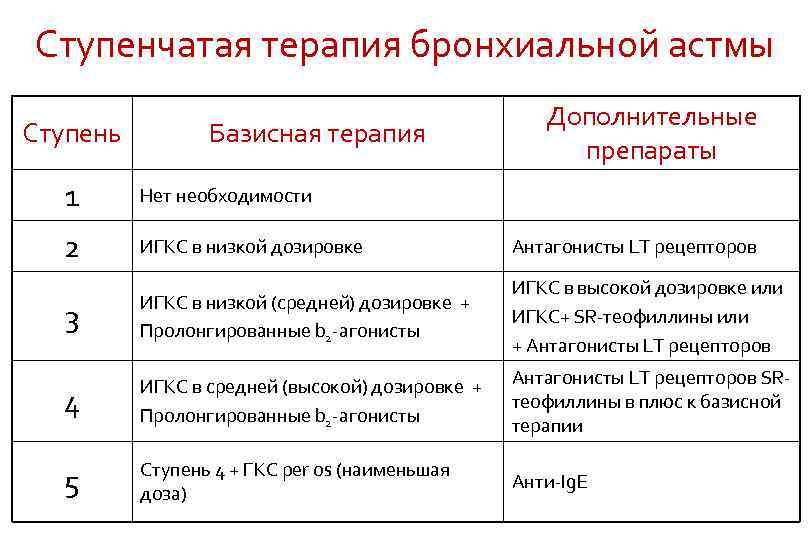 Ступенчатая терапия бронхиальной астмы

| Ступень | Базисная терапия | Дополнительные препараты |
|---|---|---|
| 1 | Нет необходимости | |
| 2 | ИГКС в низкой дозировке | Антагонисты LT рецепторов |
| 3 | ИГКС в низкой (средней) дозировке + Пролонгированные $b_2$-агонисты | ИГКС в высокой дозировке или ИГКС+ SR-теофиллины или + Антагонисты LT рецепторов |
| 4 | ИГКС в средней (высокой) дозировке + Пролонгированные $b_2$-агонисты | Антагонисты LT рецепторов SR-теофиллины в плюс к базисной терапии |
| 5 | Ступень 4 + ГКС per os (наименьшая доза) | Анти-IgE |